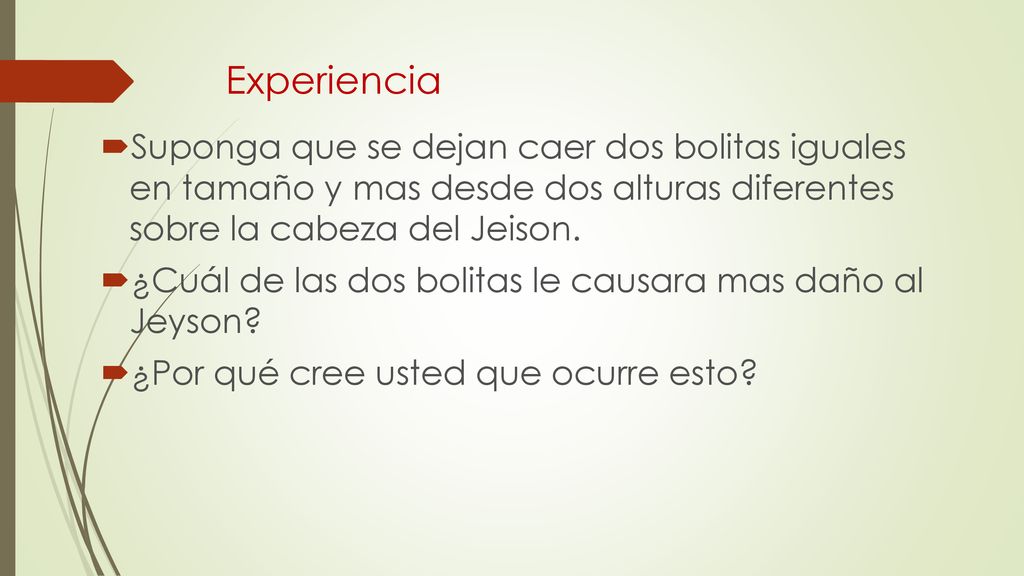 Experiencia

Suponga que se dejan caer dos bolitas iguales en tamaño y mas desde dos alturas diferentes sobre la cabeza del Jeison.

¿Cuál de las dos bolitas le causara mas daño al Jeyson?

¿Por qué cree usted que ocurre esto?